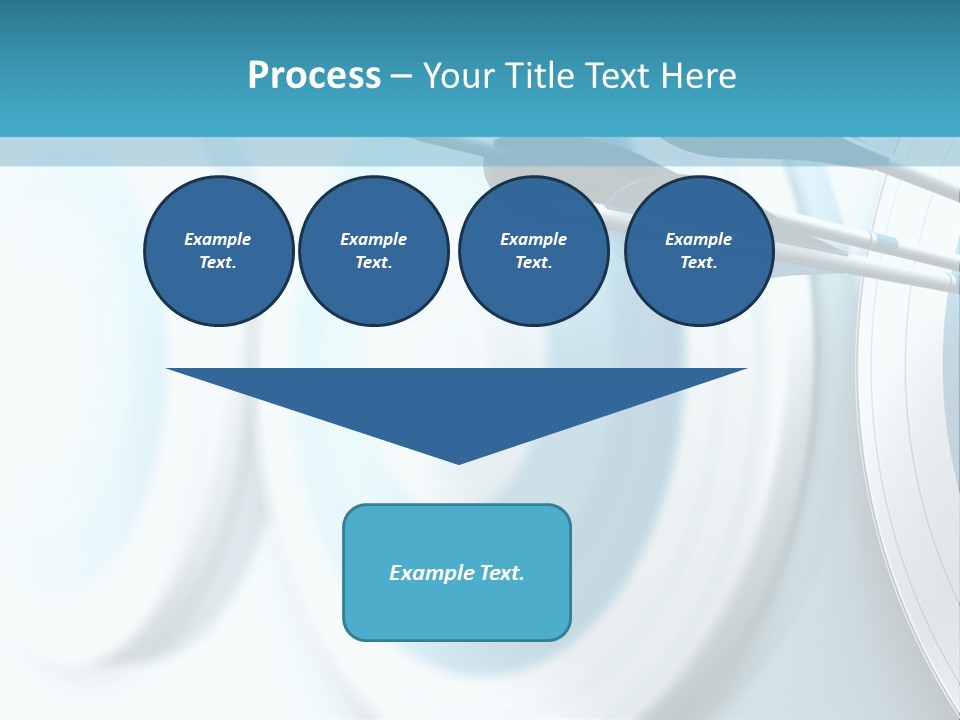 Process – Your Title Text Here

Example Text.

Example Text.

Example Text.

Example Text.

Example Text.